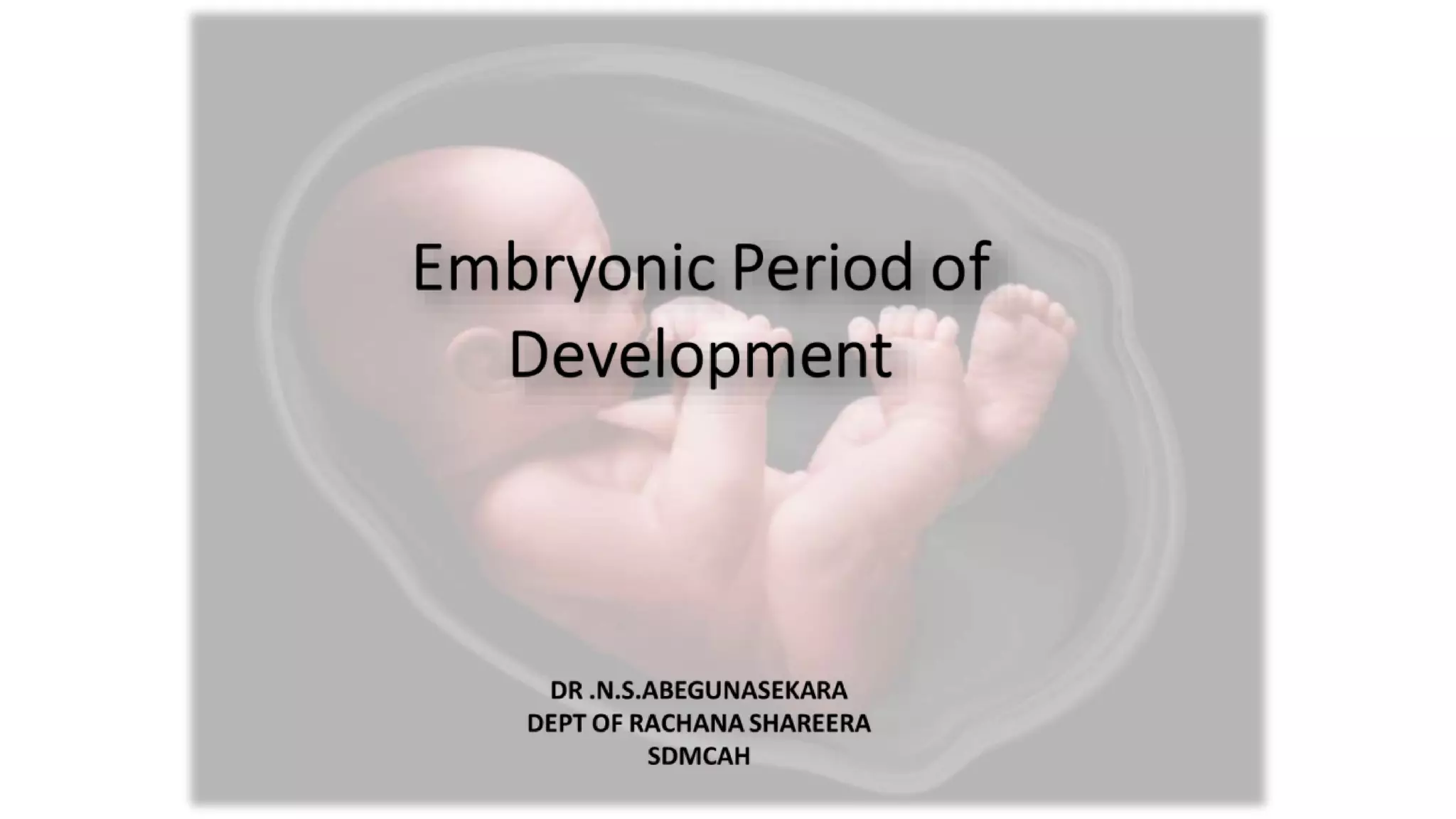 Embryonic Period of Development

DR .N.S.ABEGUNASEKARA
DEPT OF RACHANA SHAREERA
SDMCAH